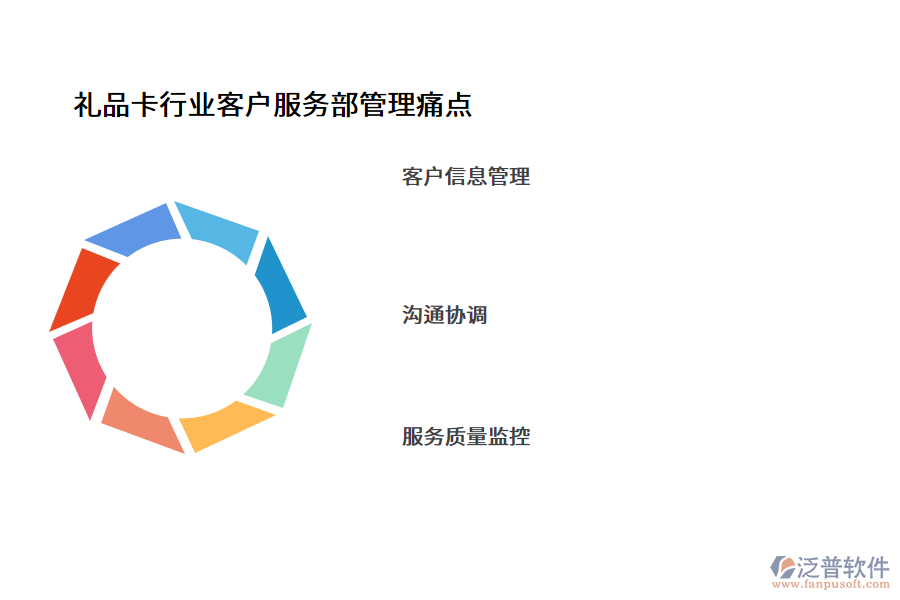 礼品卡行业客户服务部管理痛点

客户信息管理

沟通协调

服务质量监控

泛普软件
www.fanpusoft.com